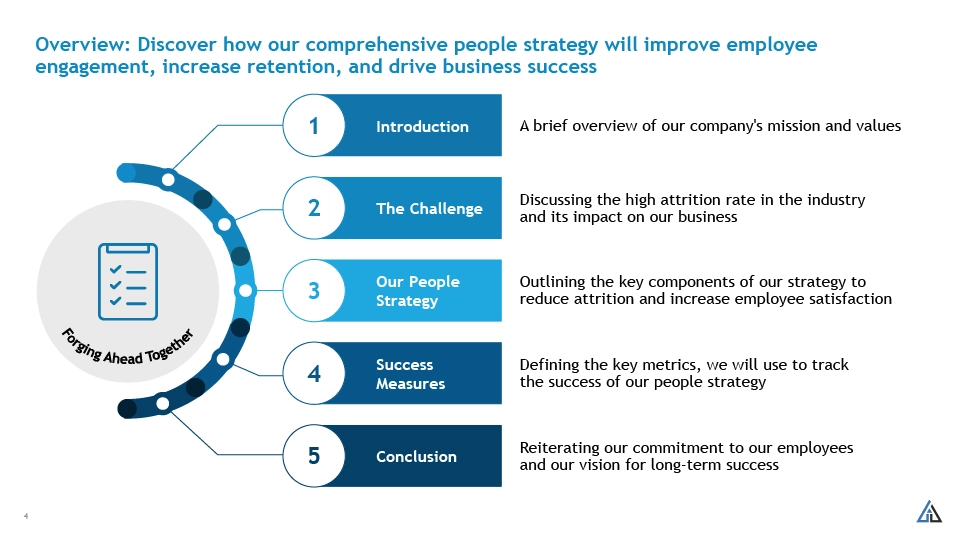 Overview: Discover how our comprehensive people strategy will improve employee engagement, increase retention, and drive business success

Forging Ahead Together

1 Introduction
A brief overview of our company's mission and values

2 The Challenge
Discussing the high attrition rate in the industry and its impact on our business

3 Our People Strategy
Outlining the key components of our strategy to reduce attrition and increase employee satisfaction

4 Success Measures
Defining the key metrics, we will use to track the success of our people strategy

5 Conclusion
Reiterating our commitment to our employees and our vision for long-term success

4